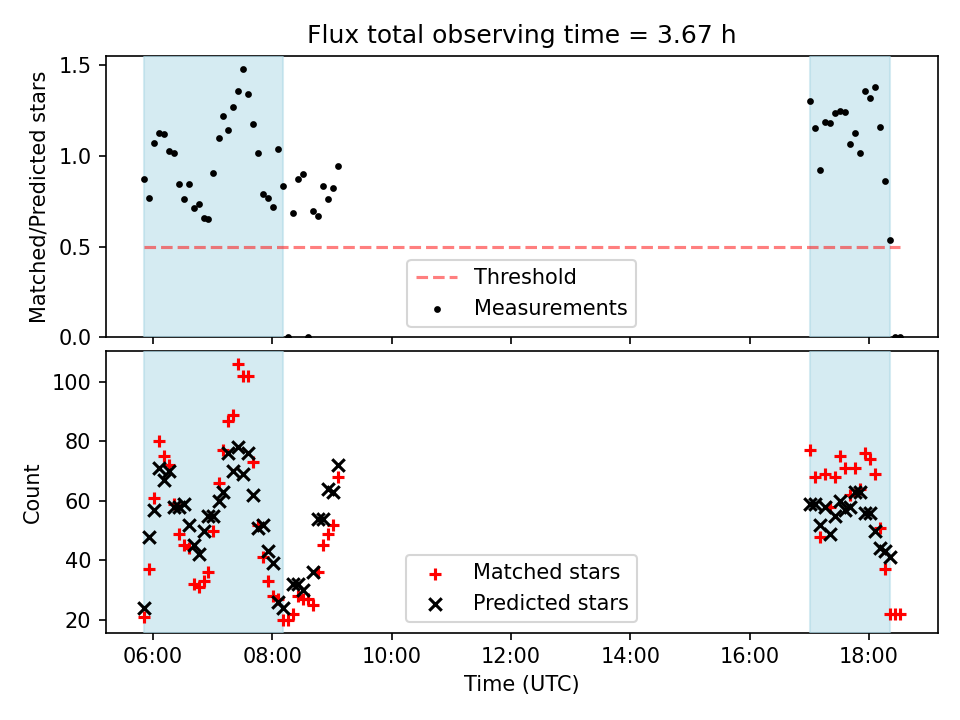 Flux total observing time = 3.67 h

Matched/Predicted stars

1.5
1.0
0.5
0.0

Threshold
Measurements

Count

100
80
60
40
20

Matched stars
Predicted stars

06:00
08:00
10:00
12:00
14:00
16:00
18:00

Time (UTC)